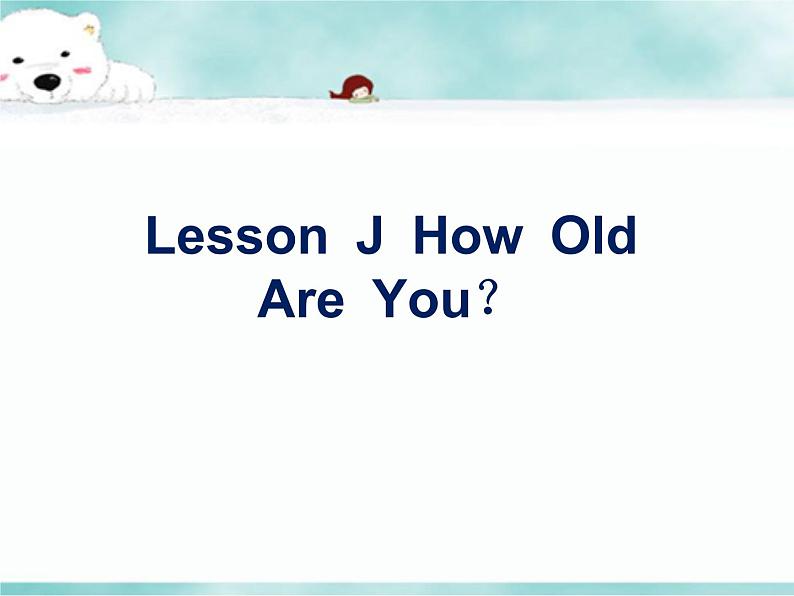 Lesson J How Old Are You？